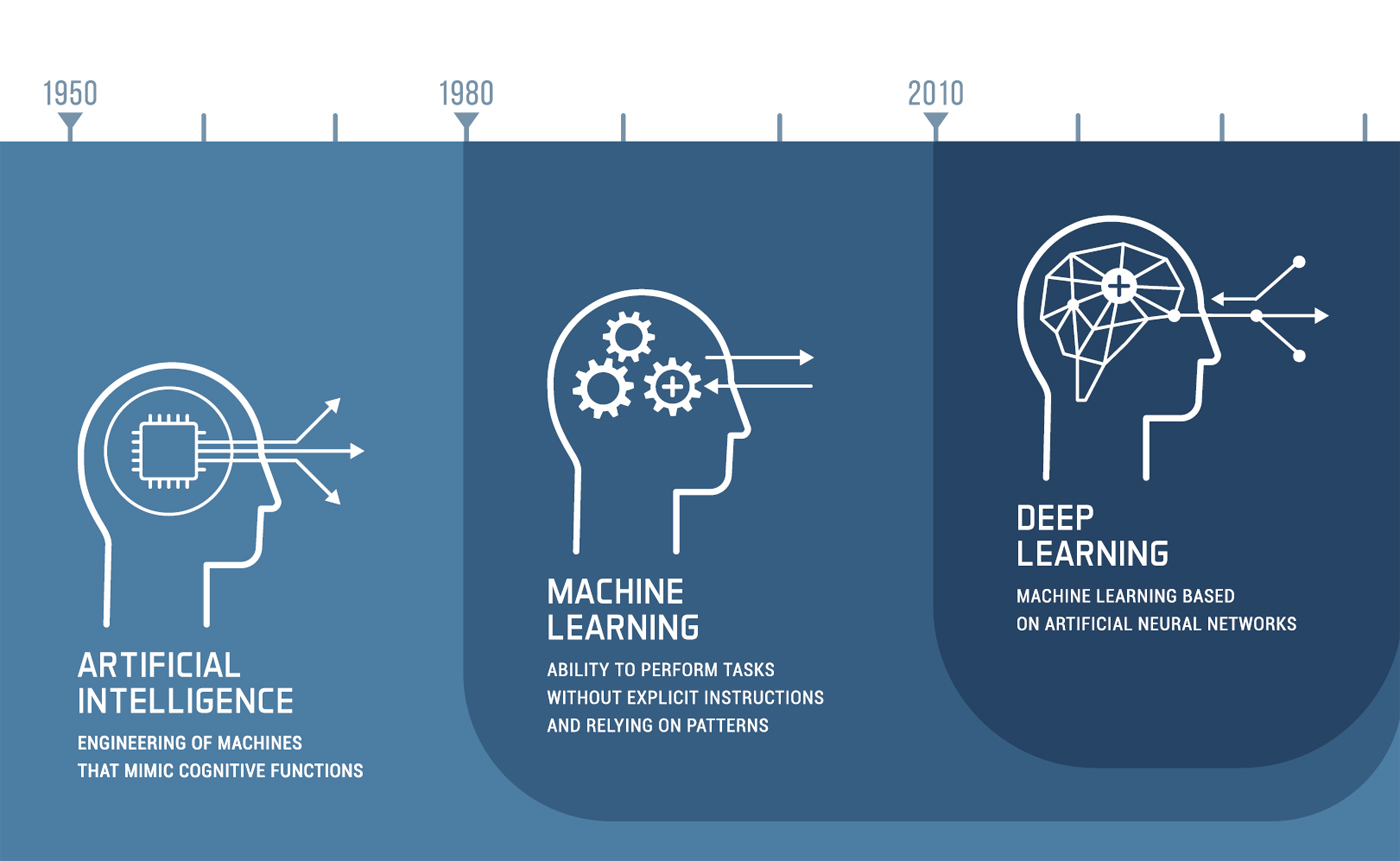 1950

1980

2010

ARTIFICIAL INTELLIGENCE

ENGINEERING OF MACHINES THAT MIMIC COGNITIVE FUNCTIONS

MACHINE LEARNING

ABILITY TO PERFORM TASKS WITHOUT EXPLICIT INSTRUCTIONS AND RELYING ON PATTERNS

DEEP LEARNING

MACHINE LEARNING BASED ON ARTIFICIAL NEURAL NETWORKS